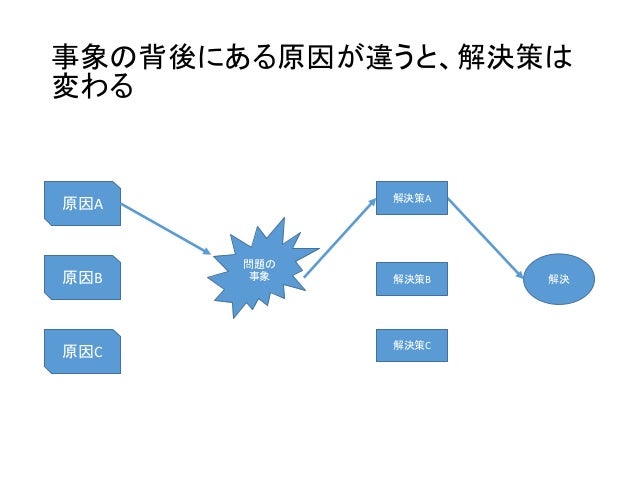 事象の背後にある原因が違うと、解決策は変わる

原因A

原因B

原因C

問題の事象

解決策A

解決策B

解決策C

解決